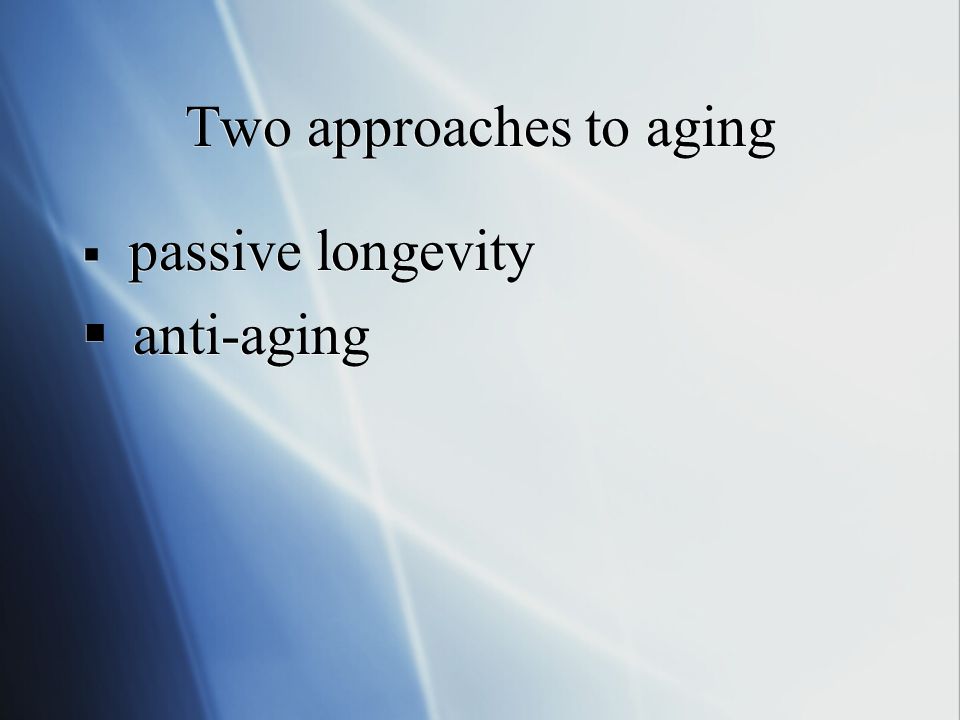 Two approaches to aging

▪ passive longevity
▪ anti-aging